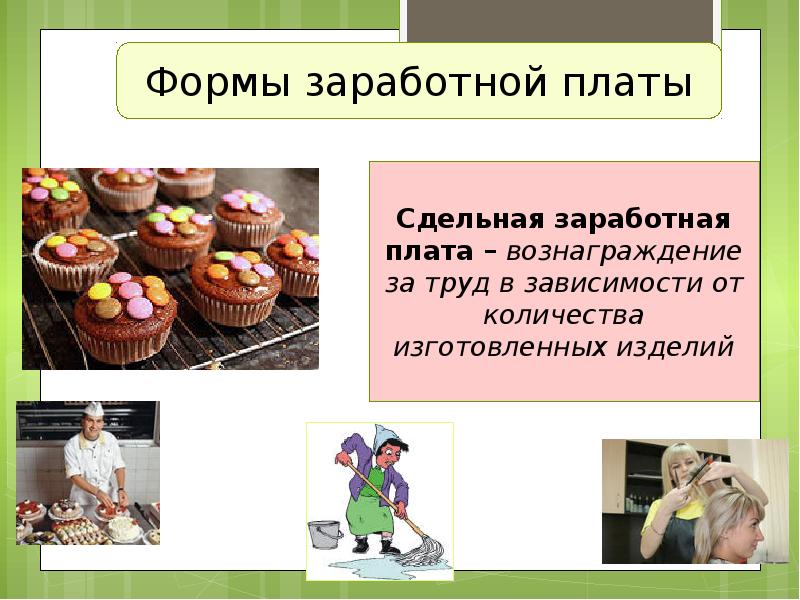 Формы заработной платы

Сдельная заработная плата – вознаграждение за труд в зависимости от количества изготовленных изделий